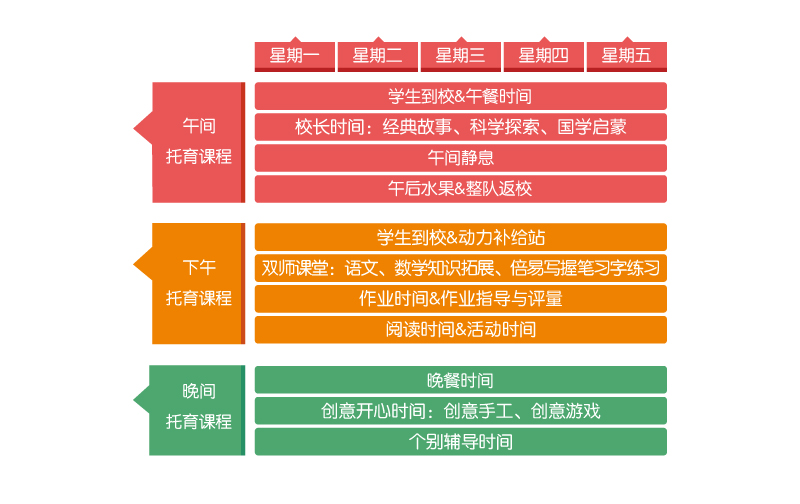 星期一 星期二 星期三 星期四 星期五

午间
托育课程

学生到校&午餐时间
校长时间：经典故事、科学探索、国学启蒙
午间静息
午后水果&整队返校

下午
托育课程

学生到校&动力补给站
双师课堂：语文、数学知识拓展、倍易写握笔习字练习
作业时间&作业指导与评量
阅读时间&活动时间

晚间
托育课程

晚餐时间
创意开心时间：创意手工、创意游戏
个别辅导时间